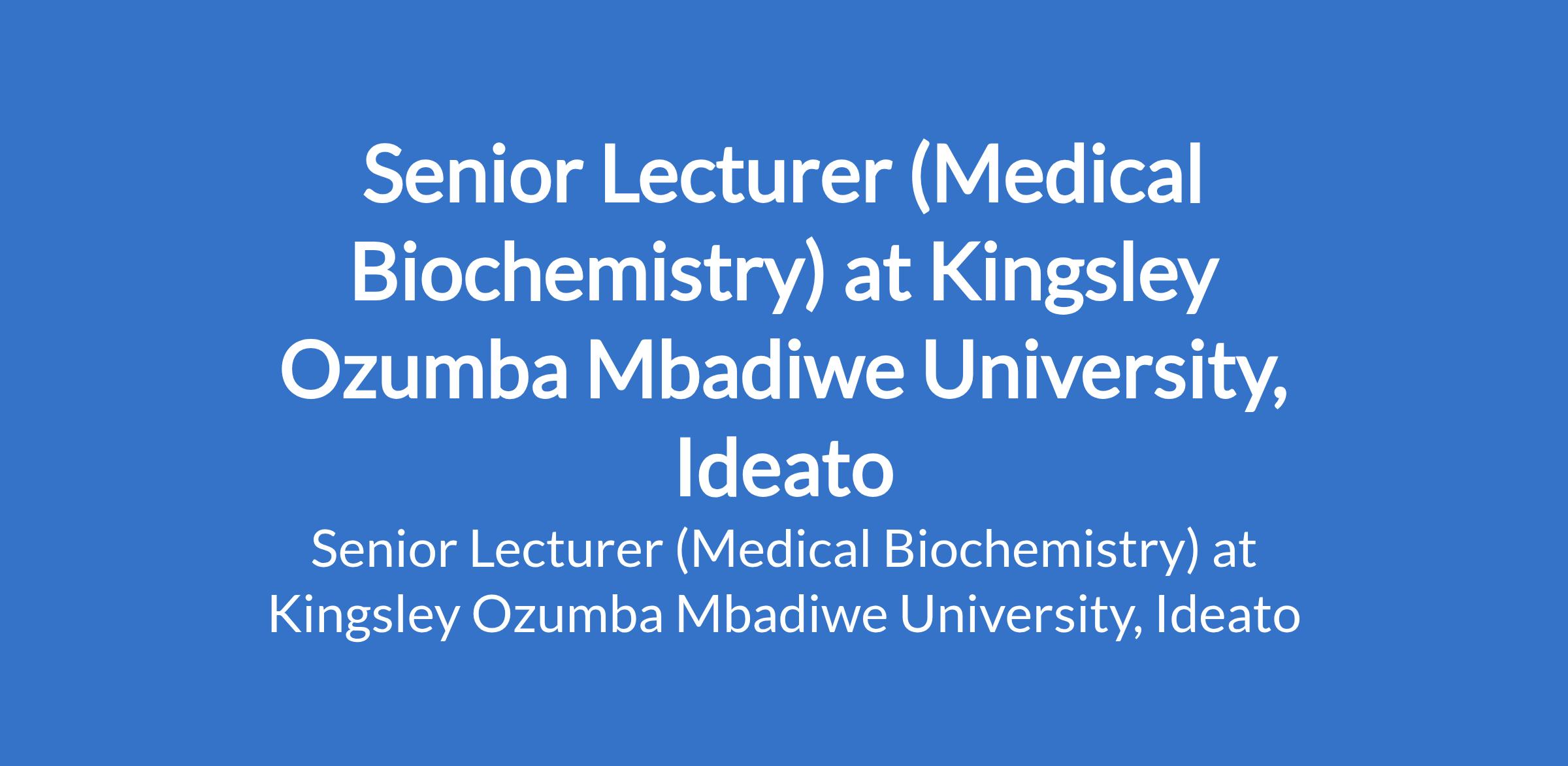 Senior Lecturer (Medical Biochemistry) at Kingsley Ozumba Mbadiwe University, Ideato

Senior Lecturer (Medical Biochemistry) at Kingsley Ozumba Mbadiwe University, Ideato